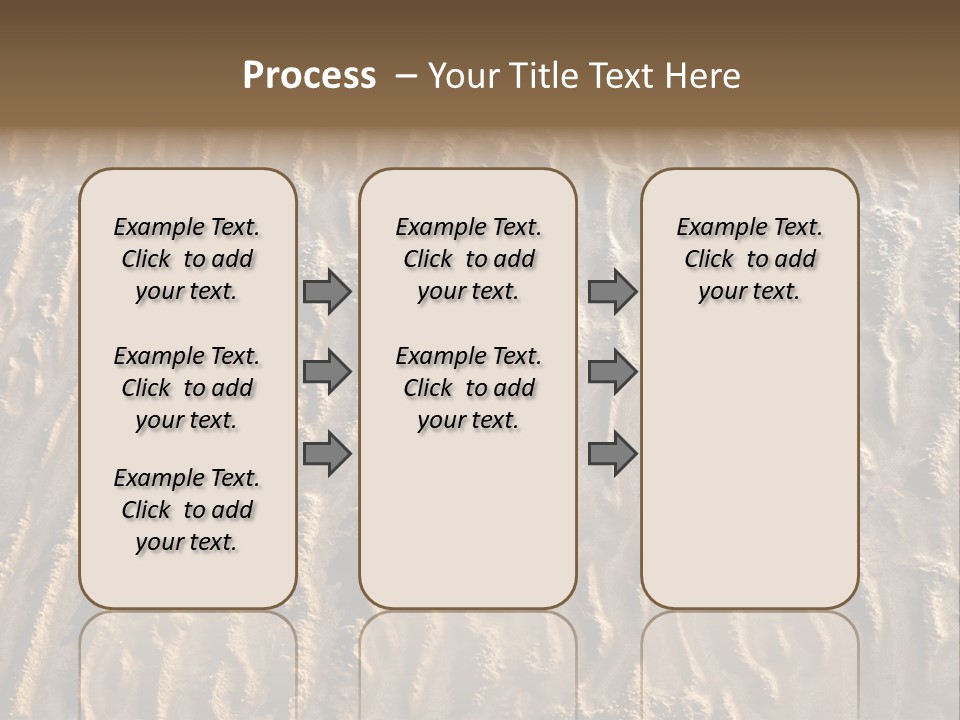 Process – Your Title Text Here

Example Text. Click to add your text.

Example Text. Click to add your text.

Example Text. Click to add your text.

Example Text. Click to add your text.

Example Text. Click to add your text.

Example Text. Click to add your text.